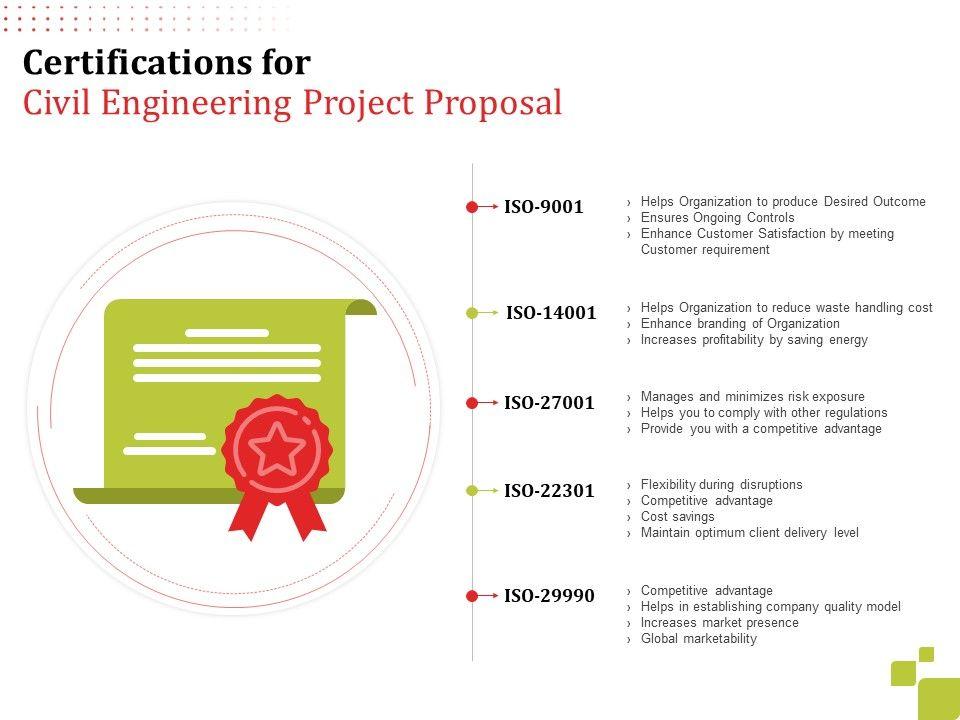 Certifications for
Civil Engineering Project Proposal

ISO-9001
› Helps Organization to produce Desired Outcome
› Ensures Ongoing Controls
› Enhance Customer Satisfaction by meeting Customer requirement

ISO-14001
› Helps Organization to reduce waste handling cost
› Enhance branding of Organization
› Increases profitability by saving energy

ISO-27001
› Manages and minimizes risk exposure
› Helps you to comply with other regulations
› Provide you with a competitive advantage

ISO-22301
› Flexibility during disruptions
› Competitive advantage
› Cost savings
› Maintain optimum client delivery level

ISO-29990
› Competitive advantage
› Helps in establishing company quality model
› Increases market presence
› Global marketability